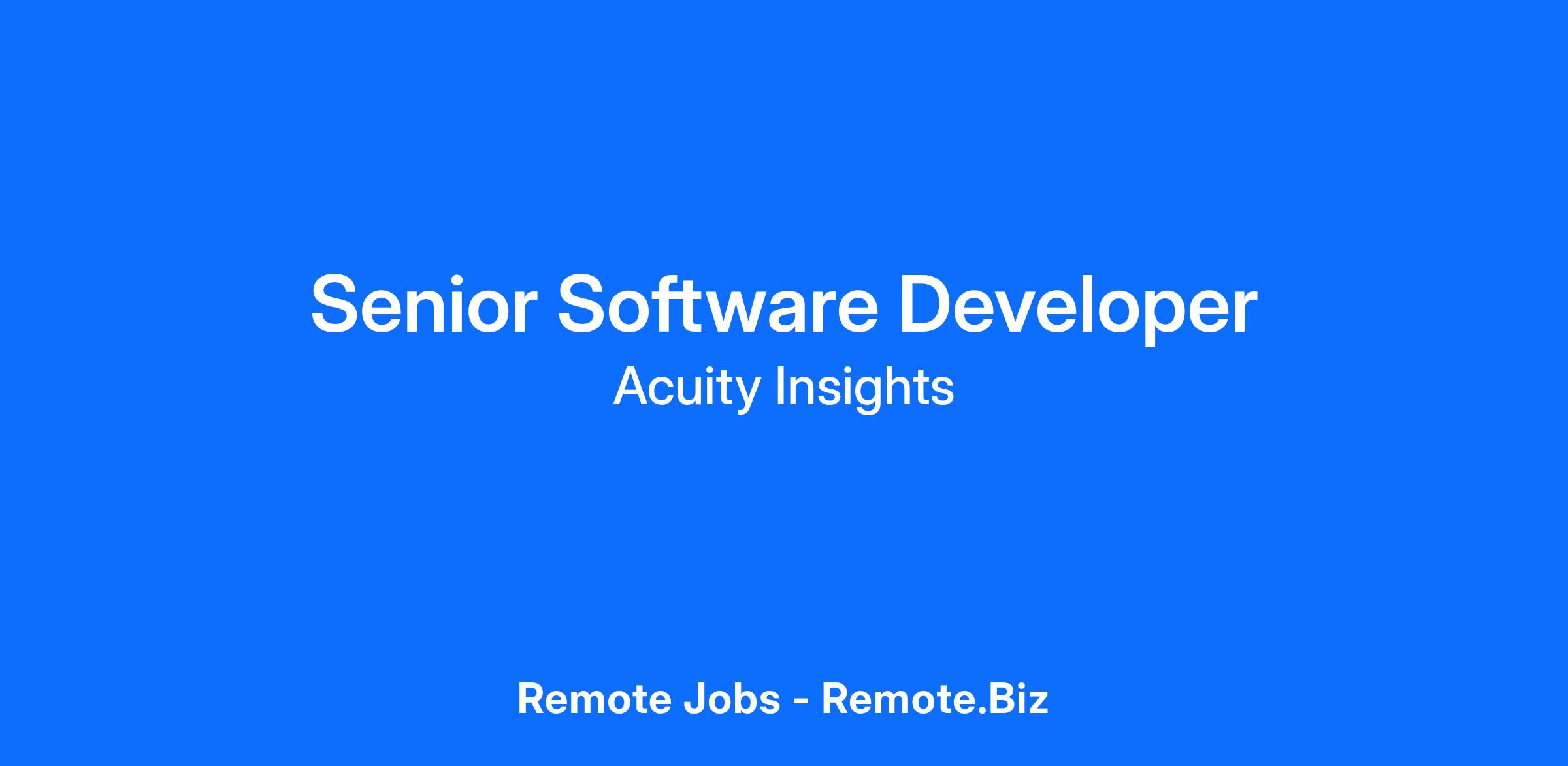 Senior Software Developer
Acuity Insights

Remote Jobs - Remote.Biz